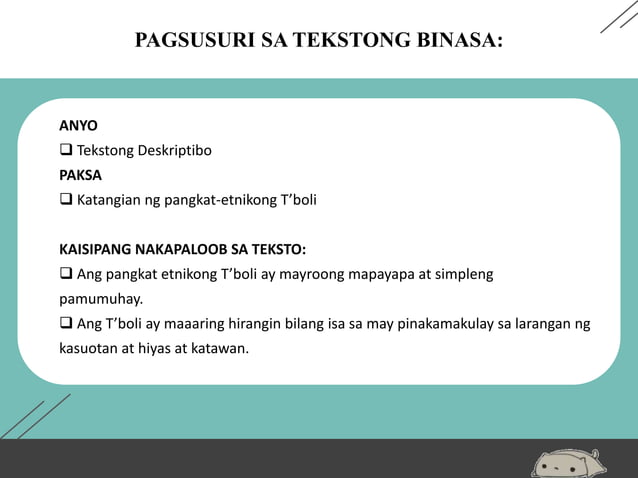 PAGSUSURI SA TEKSTONG BINASA:

ANYO
❑ Tekstong Deskriptibo
PAKSA
❑ Katangian ng pangkat-etnikong T'boli

KAISIPANG NAKAPALOOB SA TEKSTO:
❑ Ang pangkat etnikong T'boli ay mayroong mapayapa at simpleng pamumuhay.
❑ Ang T'boli ay maaaring hirangin bilang isa sa may pinakamakulay sa larangan ng kasuotan at hiyas at katawan.